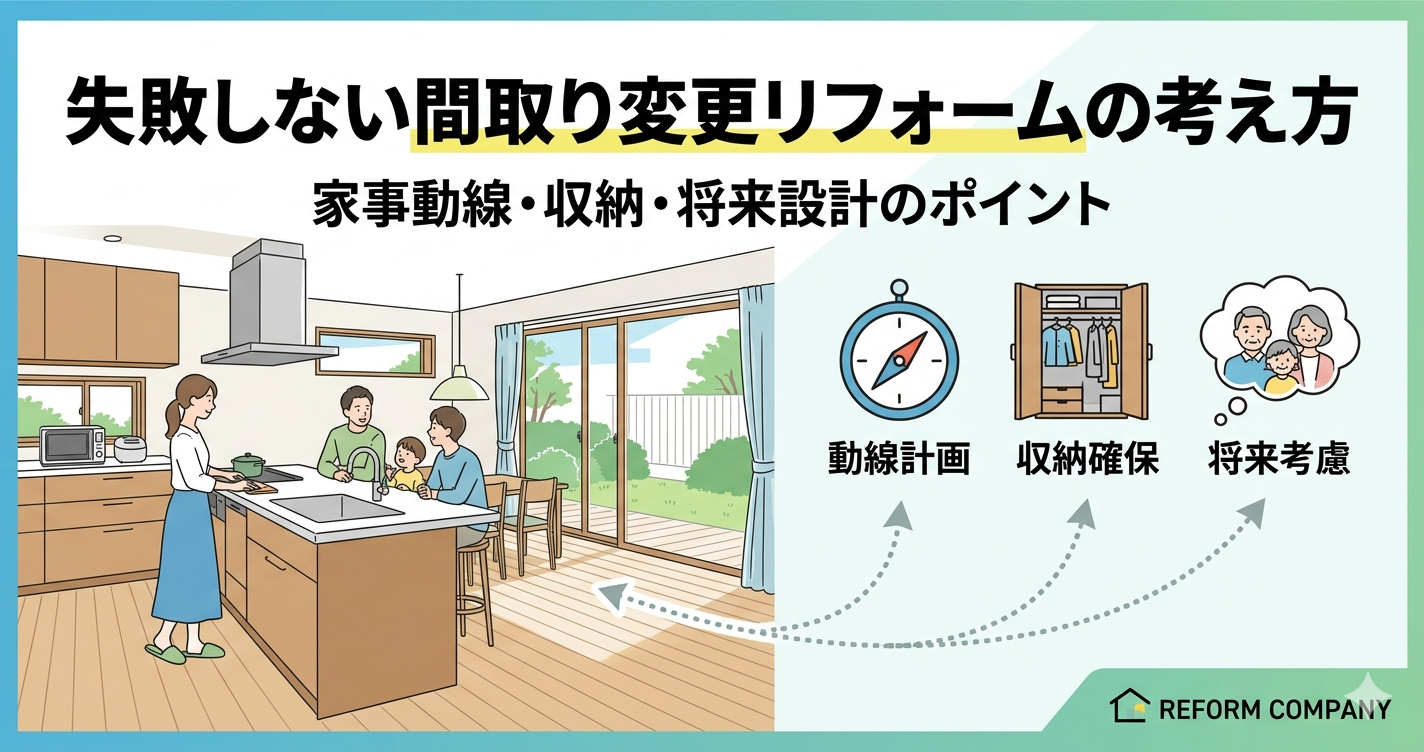 失敗しない間取り変更リフォームの考え方

家事動線・収納・将来設計のポイント

動線計画

収納確保

将来考慮

REFORM COMPANY